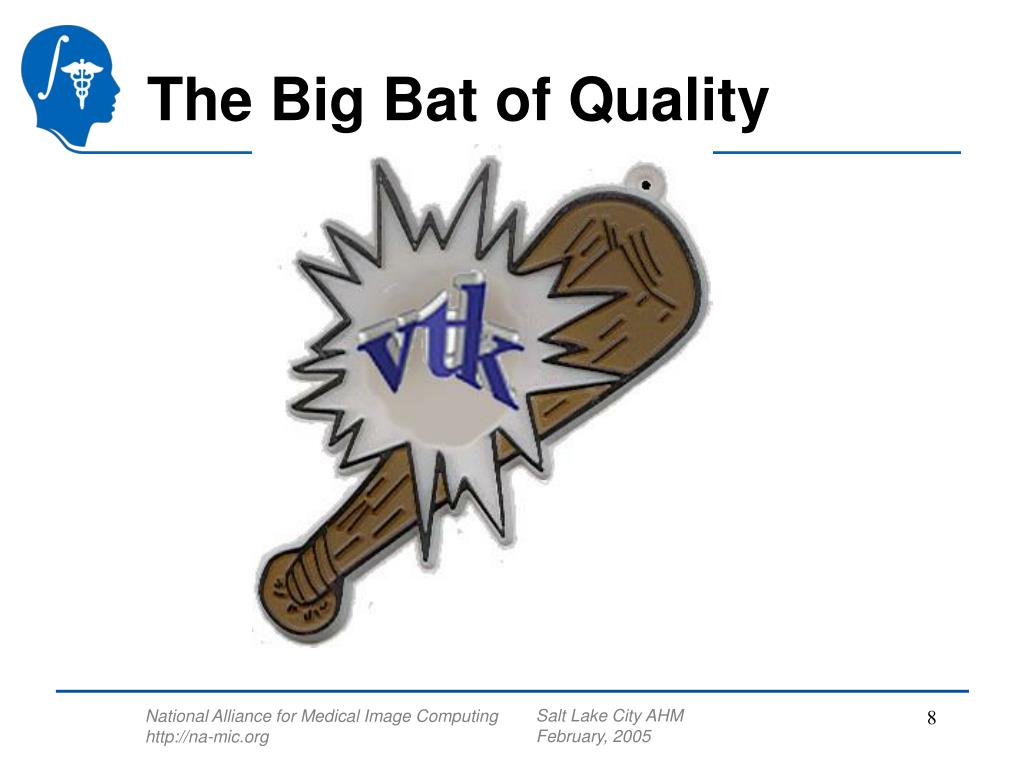 The Big Bat of Quality

vtk

National Alliance for Medical Image Computing
http://na-mic.org

Salt Lake City AHM
February, 2005

8